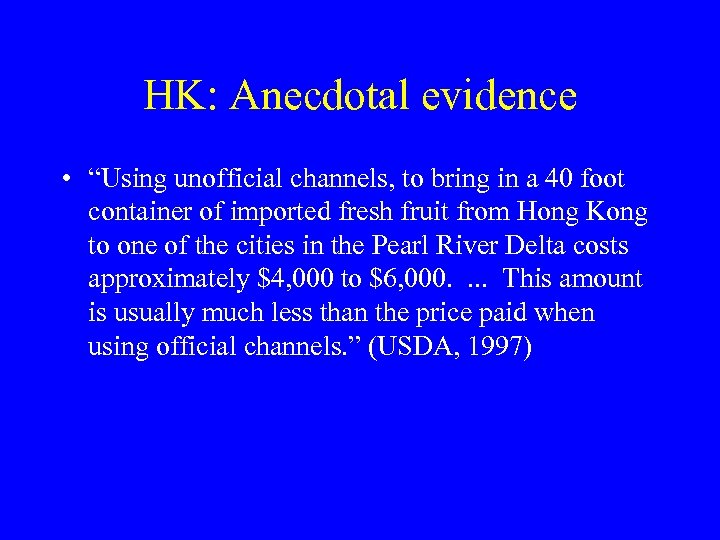 HK: Anecdotal evidence

• “Using unofficial channels, to bring in a 40 foot container of imported fresh fruit from Hong Kong to one of the cities in the Pearl River Delta costs approximately \$4,000 to \$6,000. ... This amount is usually much less than the price paid when using official channels.” (USDA, 1997)